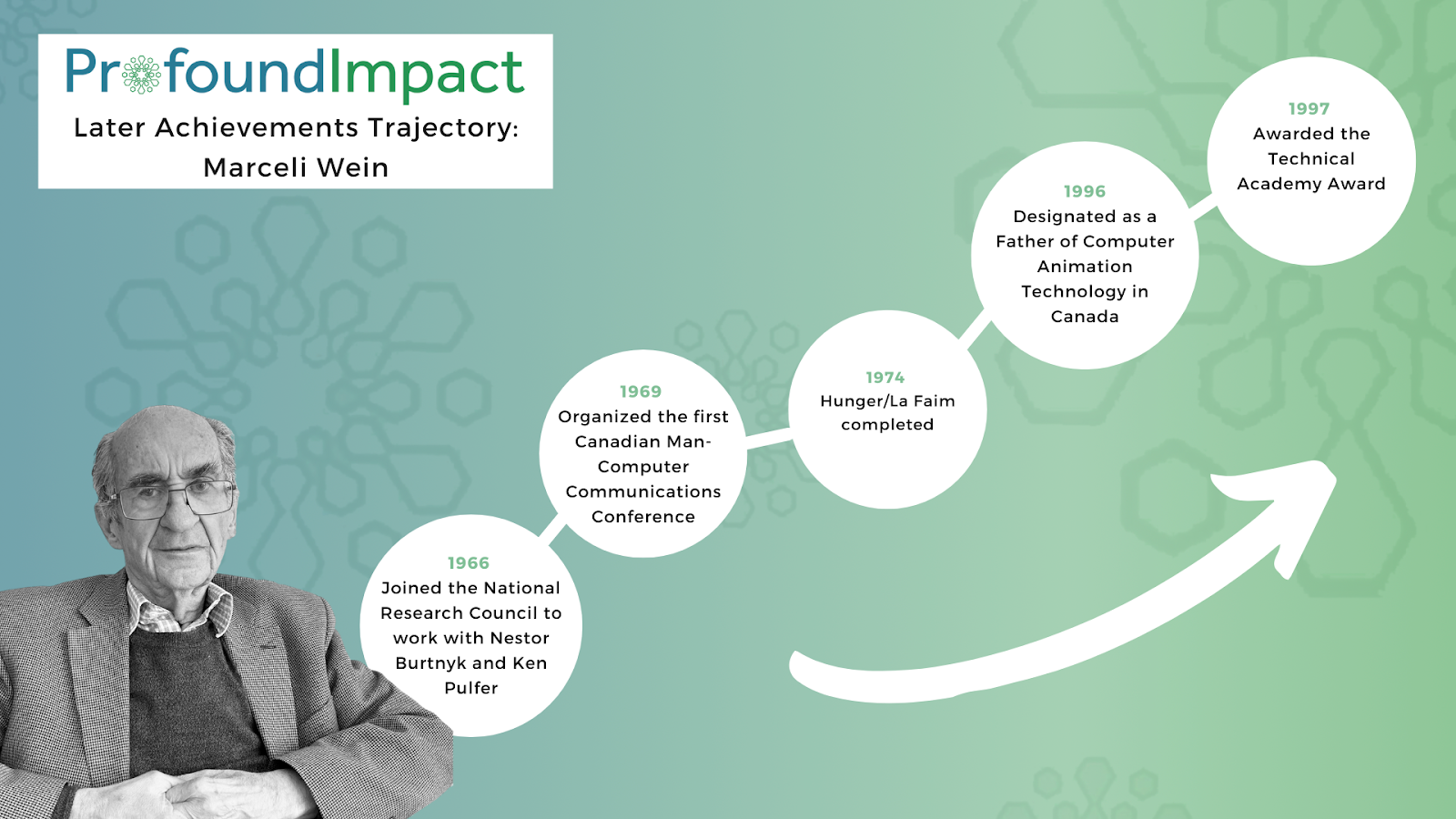 ProfoundImpact

Later Achievements Trajectory: Marceli Wein

1966
Joined the National Research Council to work with Nestor Burtnyk and Ken Pulfer

1969
Organized the first Canadian Man-Computer Communications Conference

1974
Hunger/La Faim completed

1996
Designated as a Father of Computer Animation Technology in Canada

1997
Awarded the Technical Academy Award